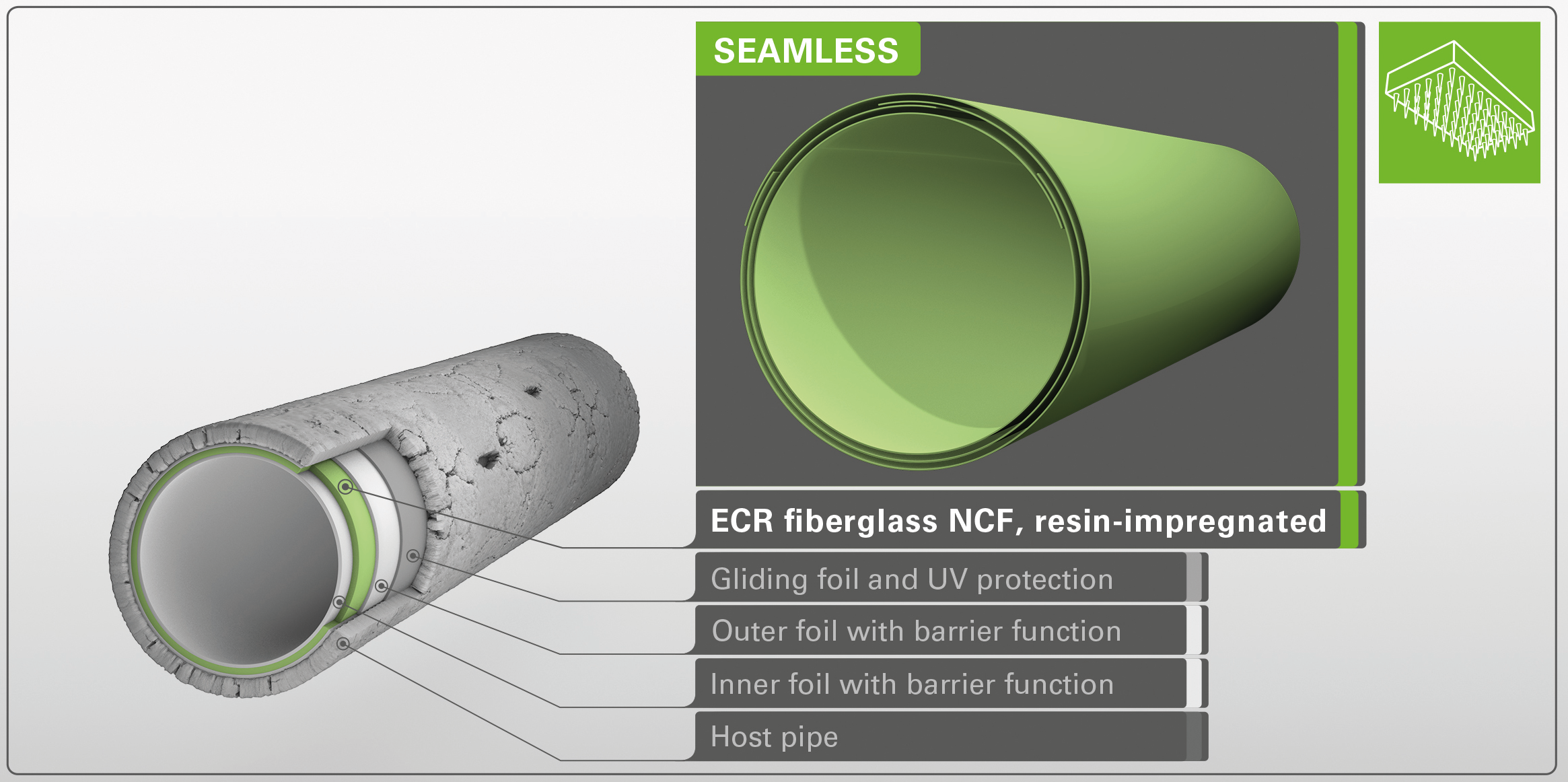 SEAMLESS

ECR fiberglass NCF, resin-impregnated

Gliding foil and UV protection

Outer foil with barrier function

Inner foil with barrier function

Host pipe